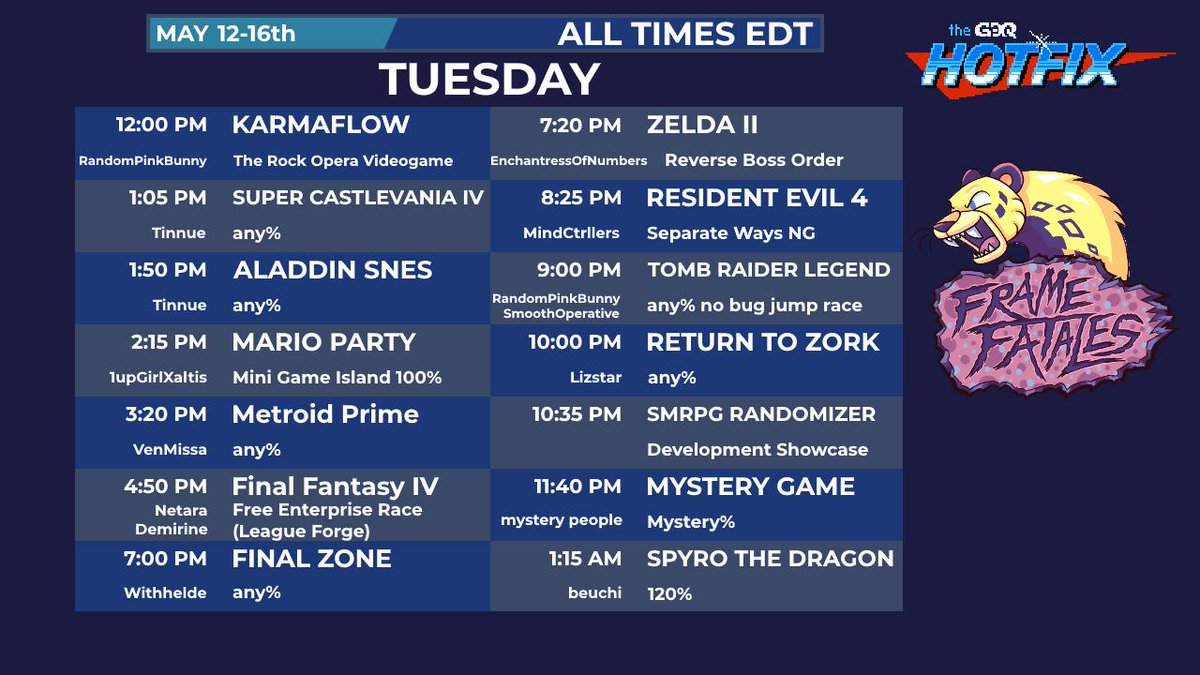 MAY 12-16th ALL TIMES EDT

the GDQ HOTFIX

TUESDAY

12:00 PM KARMAFLOW
RandomPinkBunny The Rock Opera Videogame

1:05 PM SUPER CASTLEVANIA IV
Tinnue any%

1:50 PM ALADDIN SNES
Tinnue any%

2:15 PM MARIO PARTY
1upGirlXaltis Mini Game Island 100%

3:20 PM Metroid Prime
VenMissa any%

4:50 PM Final Fantasy IV
Netara Demirine Free Enterprise Race (League Forge)

7:00 PM FINAL ZONE
Withhelde any%

7:20 PM ZELDA II
EnchantressOfNumbers Reverse Boss Order

8:25 PM RESIDENT EVIL 4
MindCtrllers Separate Ways NG

9:00 PM TOMB RAIDER LEGEND
RandomPinkBunny SmoothOperative any% no bug jump race

10:00 PM RETURN TO ZORK
Lizstar any%

10:35 PM SMRPG RANDOMIZER
Development Showcase

11:40 PM MYSTERY GAME
mystery people Mystery%

1:15 AM SPYRO THE DRAGON
beuchi 120%

FRAME FATALES